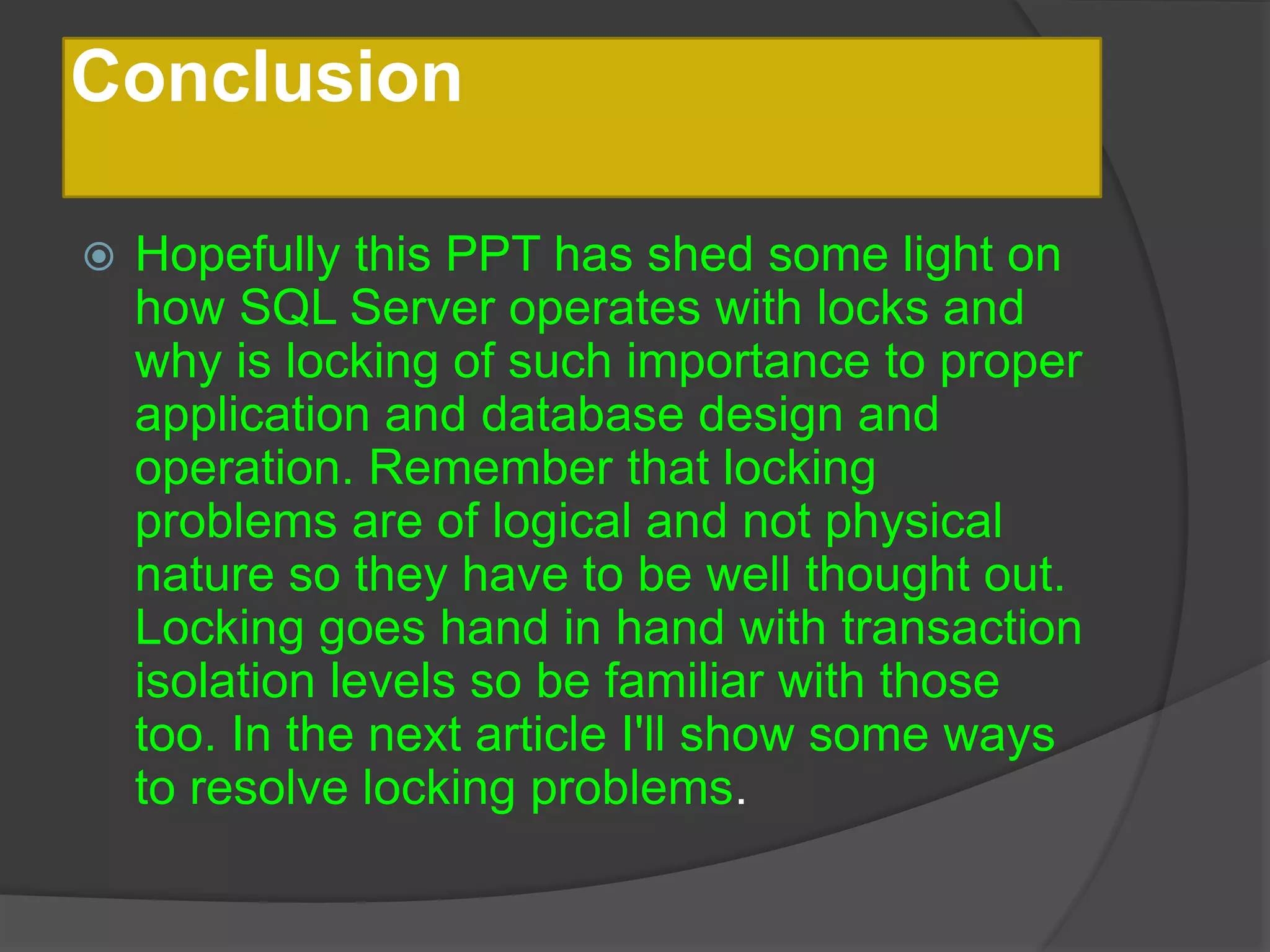 Conclusion

Hopefully this PPT has shed some light on how SQL Server operates with locks and why is locking of such importance to proper application and database design and operation. Remember that locking problems are of logical and not physical nature so they have to be well thought out. Locking goes hand in hand with transaction isolation levels so be familiar with those too. In the next article I'll show some ways to resolve locking problems.